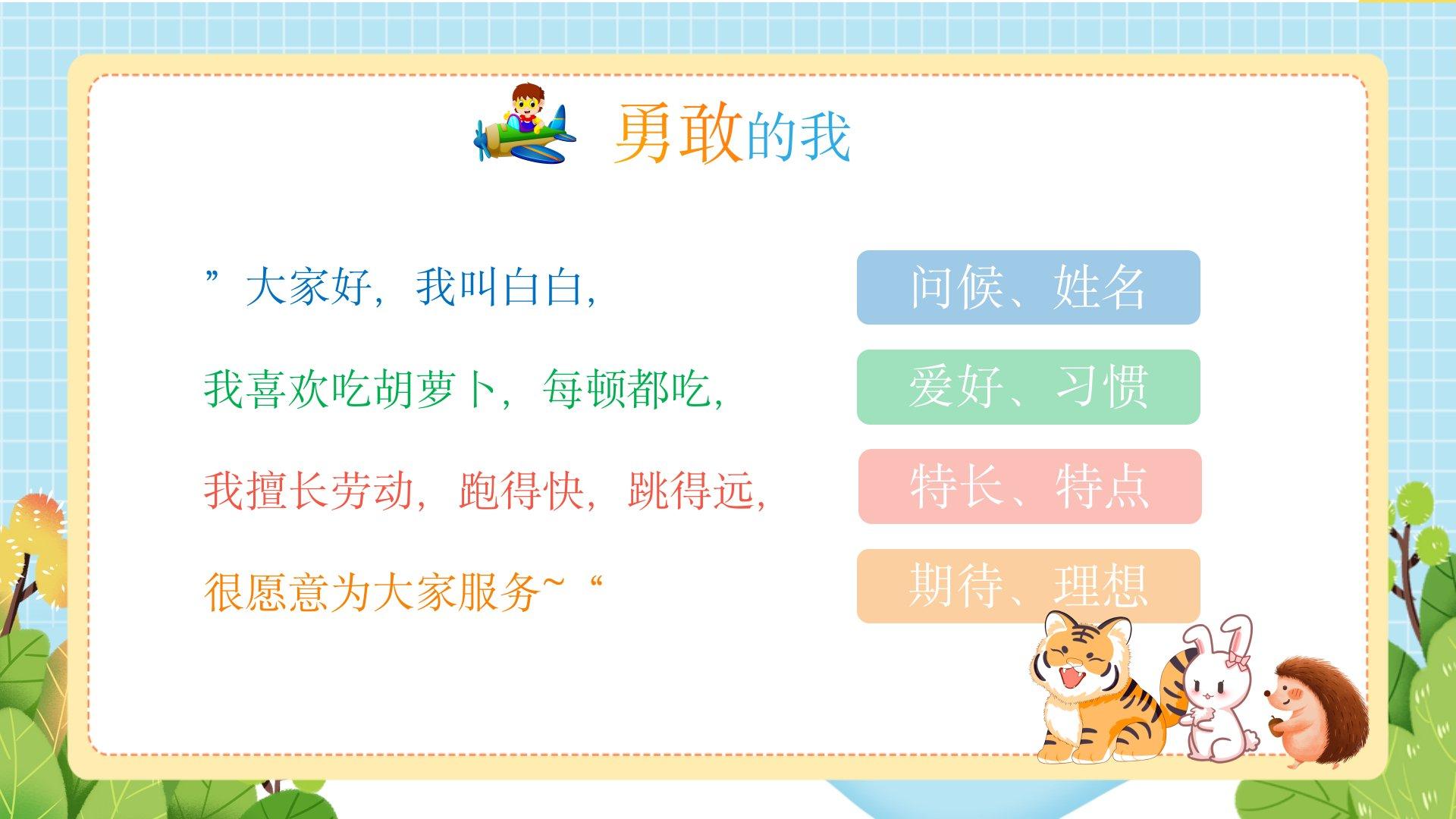 勇敢的我

”大家好，我叫白白，

我喜欢吃胡萝卜，每顿都吃，

我擅长劳动，跑得快，跳得远，

很愿意为大家服务~“

问候、姓名

爱好、习惯

特长、特点

期待、理想